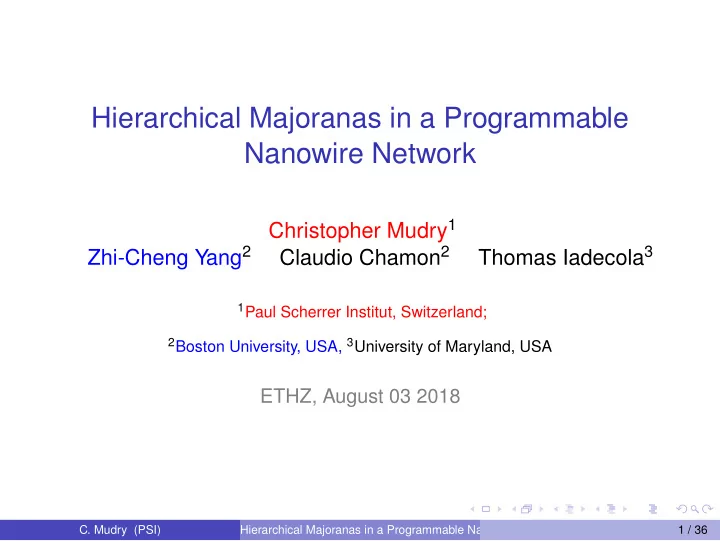 Hierarchical Majoranas in a Programmable Nanowire Network

Christopher Mudry$^1$
Zhi-Cheng Yang$^2$ Claudio Chamon$^2$ Thomas Iadecola$^3$

$^1$Paul Scherrer Institut, Switzerland;

$^2$Boston University, USA, $^3$University of Maryland, USA

ETHZ, August 03 2018

C. Mudry (PSI) Hierarchical Majoranas in a Programmable Na 1 / 36